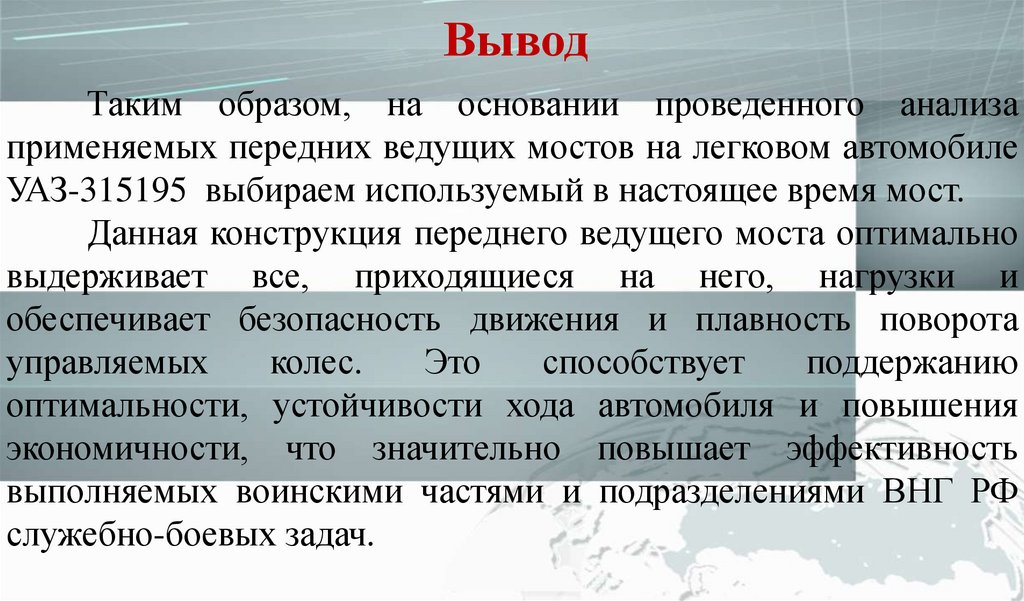 Вывод

Таким образом, на основании проведенного анализа применяемых передних ведущих мостов на легковом автомобиле УАЗ-315195 выбираем используемый в настоящее время мост.

Данная конструкция переднего ведущего моста оптимально выдерживает все, приходящиеся на него, нагрузки и обеспечивает безопасность движения и плавность поворота управляемых колес. Это способствует поддержанию оптимальности, устойчивости хода автомобиля и повышения экономичности, что значительно повышает эффективность выполняемых воинскими частями и подразделениями ВНГ РФ служебно-боевых задач.